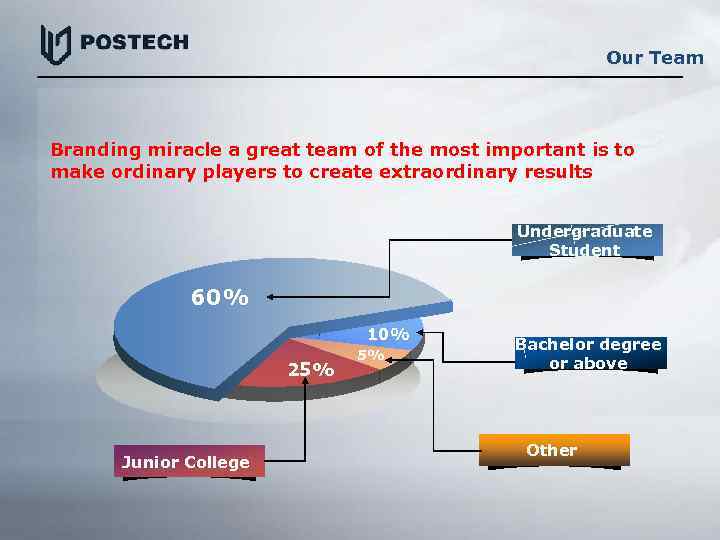 POSTECH

Our Team

Branding miracle a great team of the most important is to make ordinary players to create extraordinary results

Undergraduate Student

60%

10%

5%

25%

Bachelor degree or above

Other

Junior College